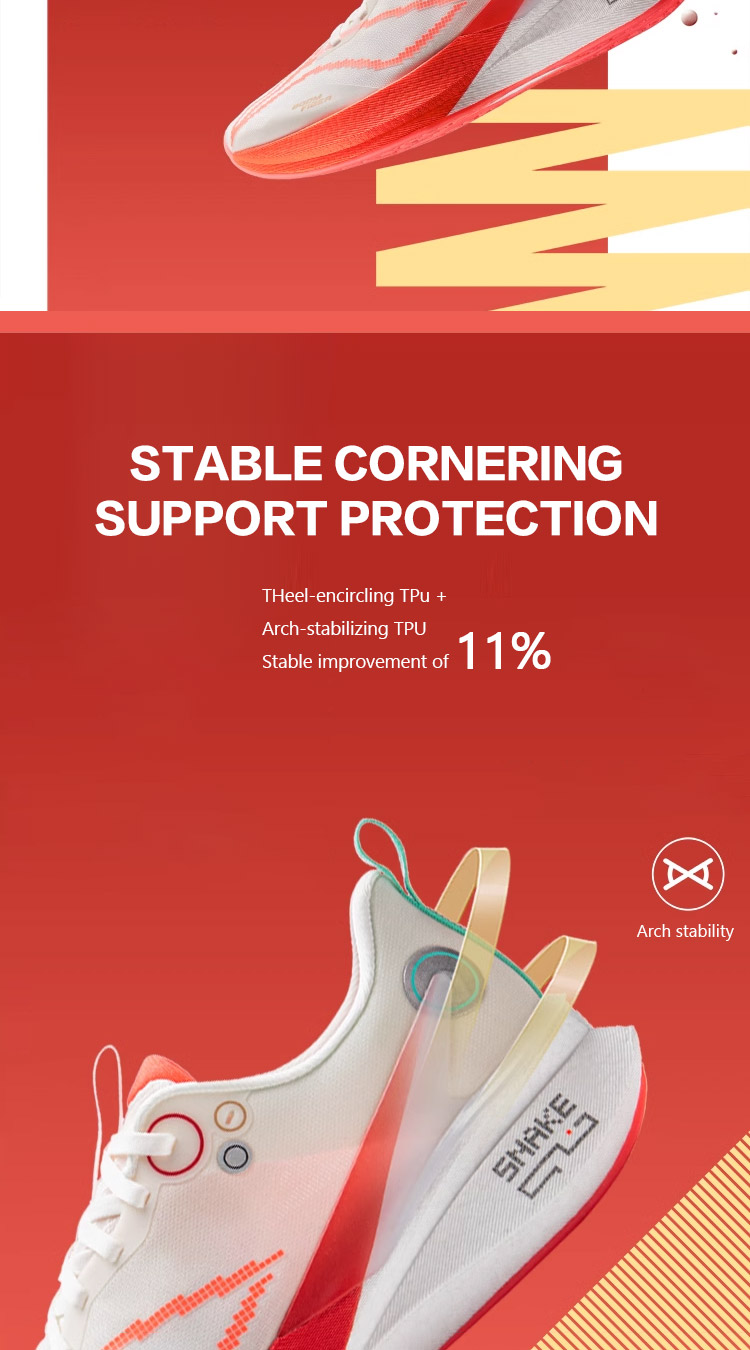 STABLE CORNERING SUPPORT PROTECTION

THeel-encircling TPu +
Arch-stabilizing TPU
Stable improvement of 11%

Arch stability

SHAKE